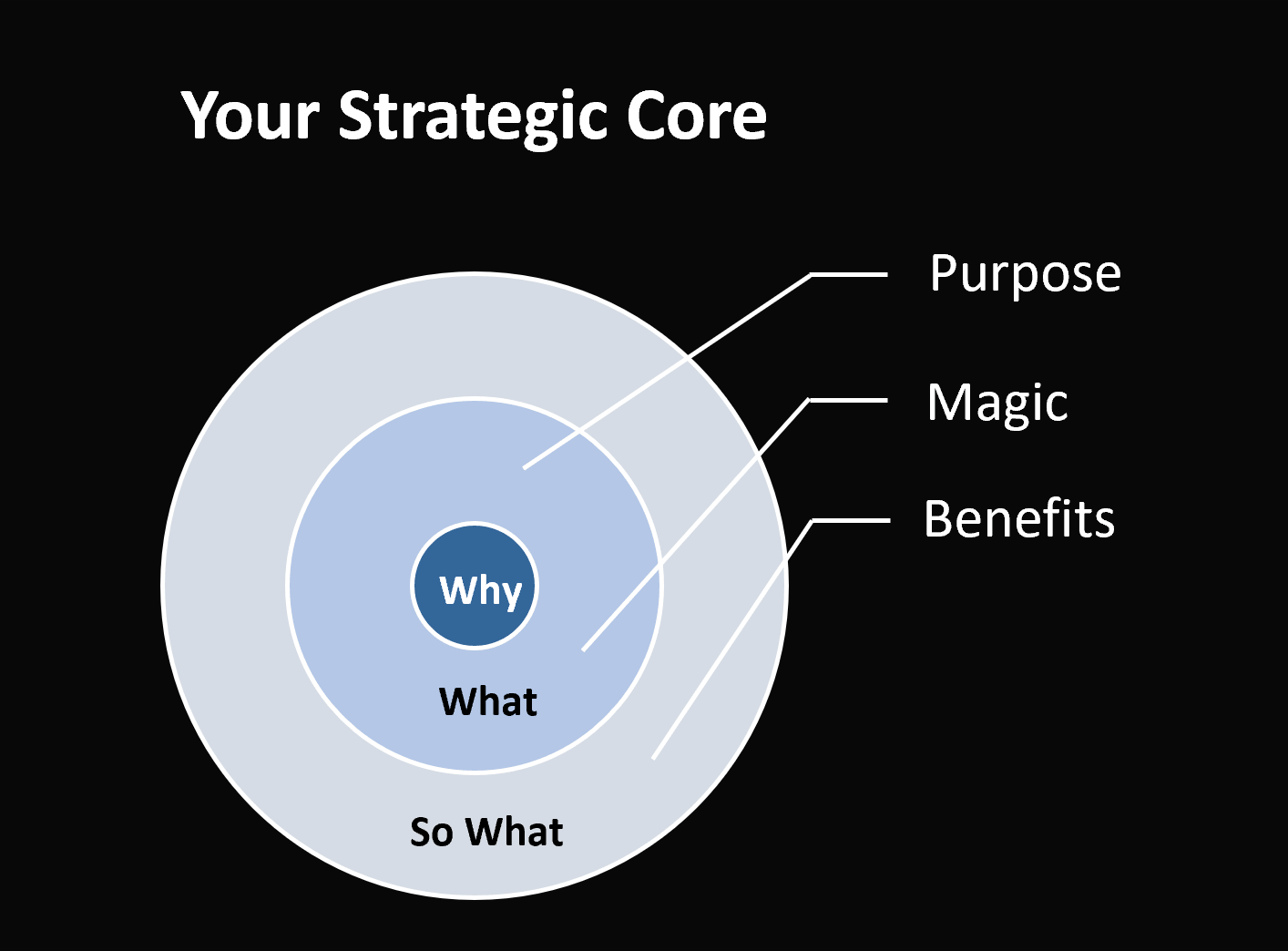 Your Strategic Core

Purpose

Magic

Benefits

Why

What

So What